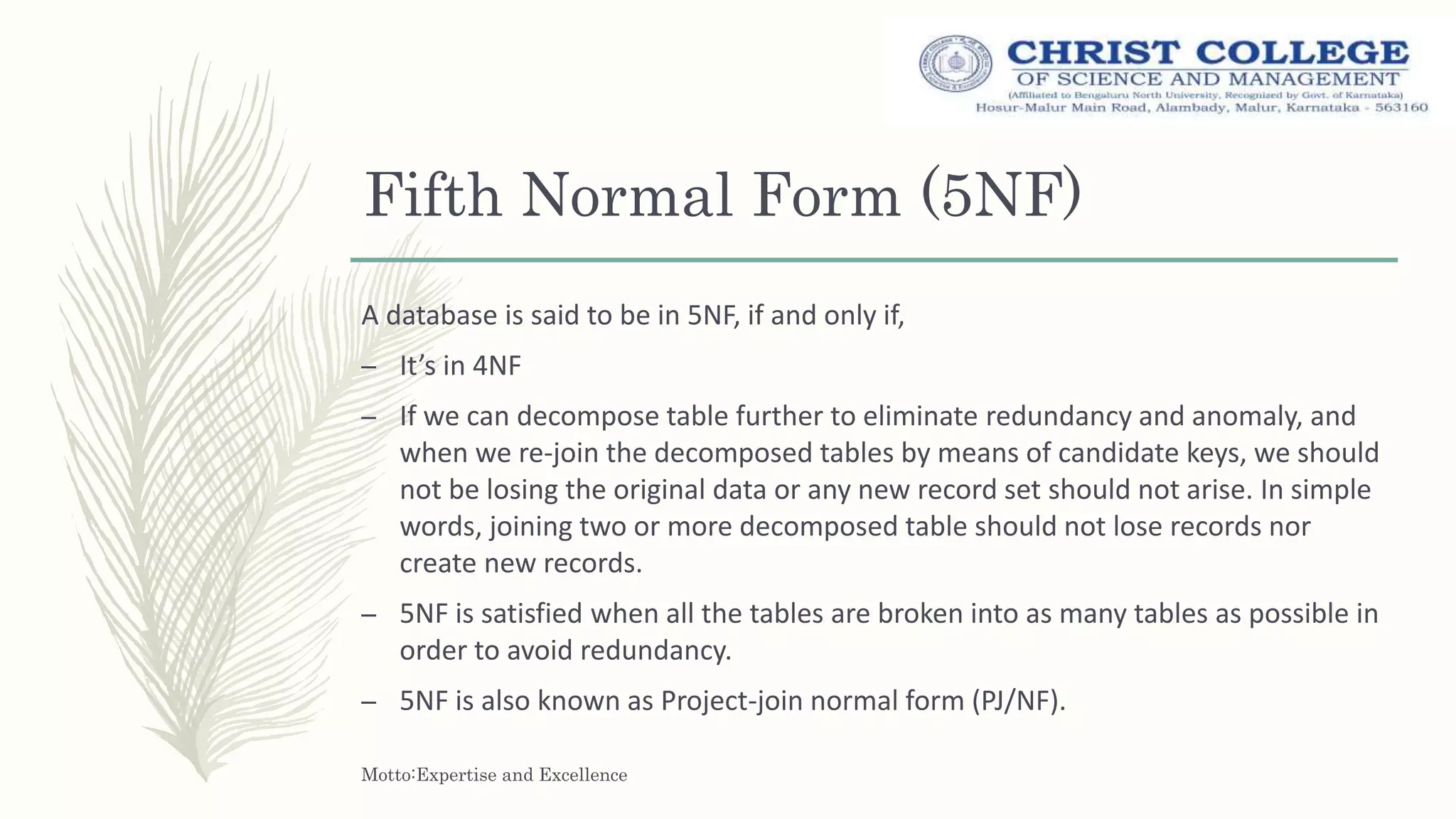 CHRIST COLLEGE
OF SCIENCE AND MANAGEMENT
(Affiliated to Bengaluru North University, Recognized by Govt. of Karnataka)
Hosur-Malur Main Road, Alambady, Malur, Karnataka - 563160

Fifth Normal Form (5NF)

A database is said to be in 5NF, if and only if,

– It's in 4NF

– If we can decompose table further to eliminate redundancy and anomaly, and when we re-join the decomposed tables by means of candidate keys, we should not be losing the original data or any new record set should not arise. In simple words, joining two or more decomposed table should not lose records nor create new records.

– 5NF is satisfied when all the tables are broken into as many tables as possible in order to avoid redundancy.

– 5NF is also known as Project-join normal form (PJ/NF).

Motto:Expertise and Excellence